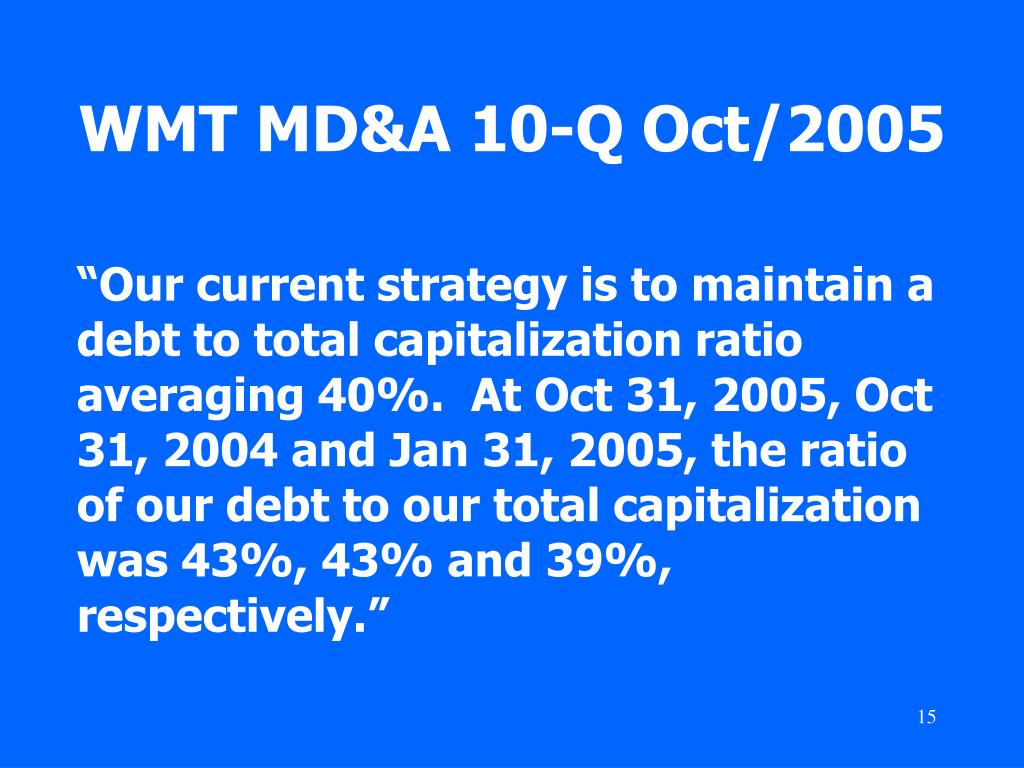 WMT MD&A 10-Q Oct/2005

“Our current strategy is to maintain a debt to total capitalization ratio averaging 40%. At Oct 31, 2005, Oct 31, 2004 and Jan 31, 2005, the ratio of our debt to our total capitalization was 43%, 43% and 39%, respectively.”

15